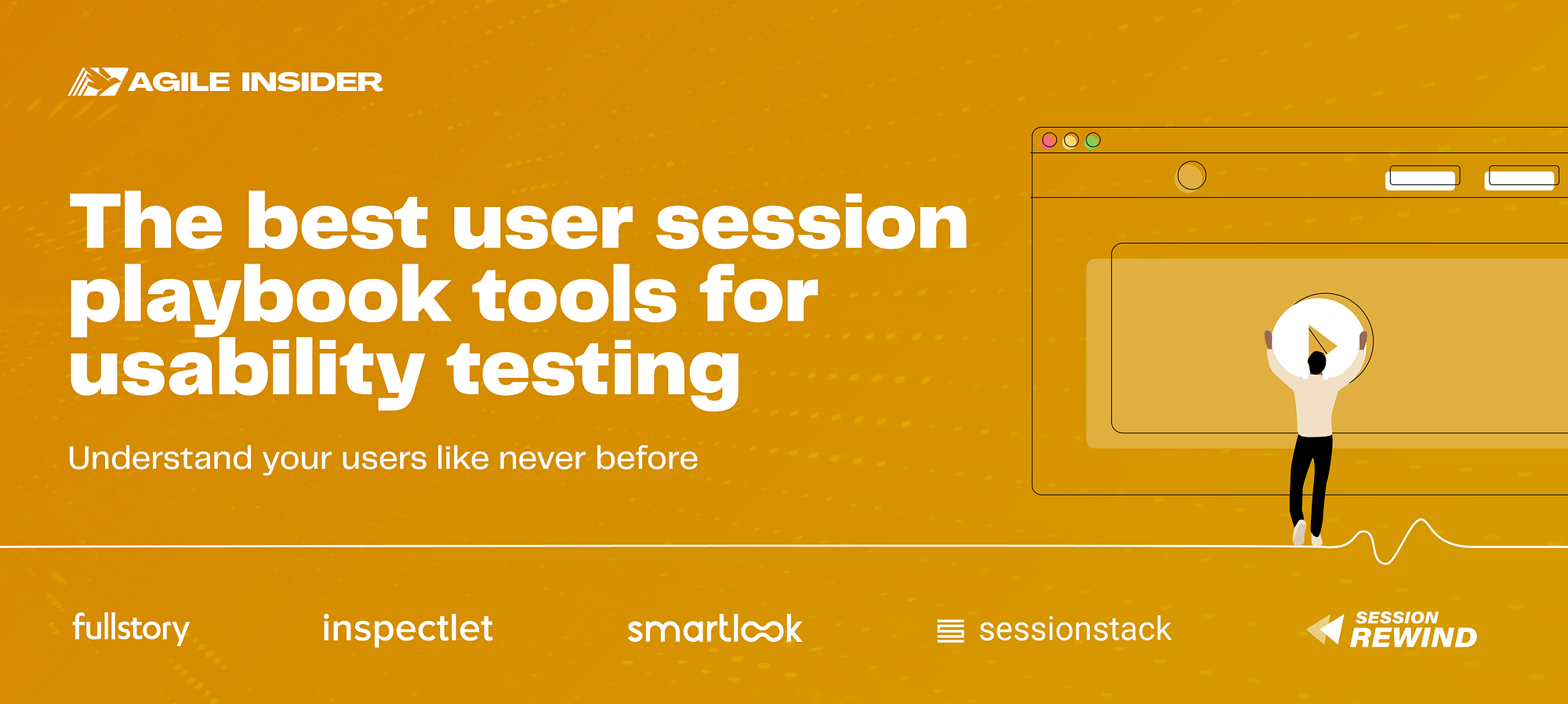 AGILE INSIDER

The best user session playbook tools for usability testing

Understand your users like never before

fullstory

inspectlet

smartlook

sessionstack

SESSION REWIND